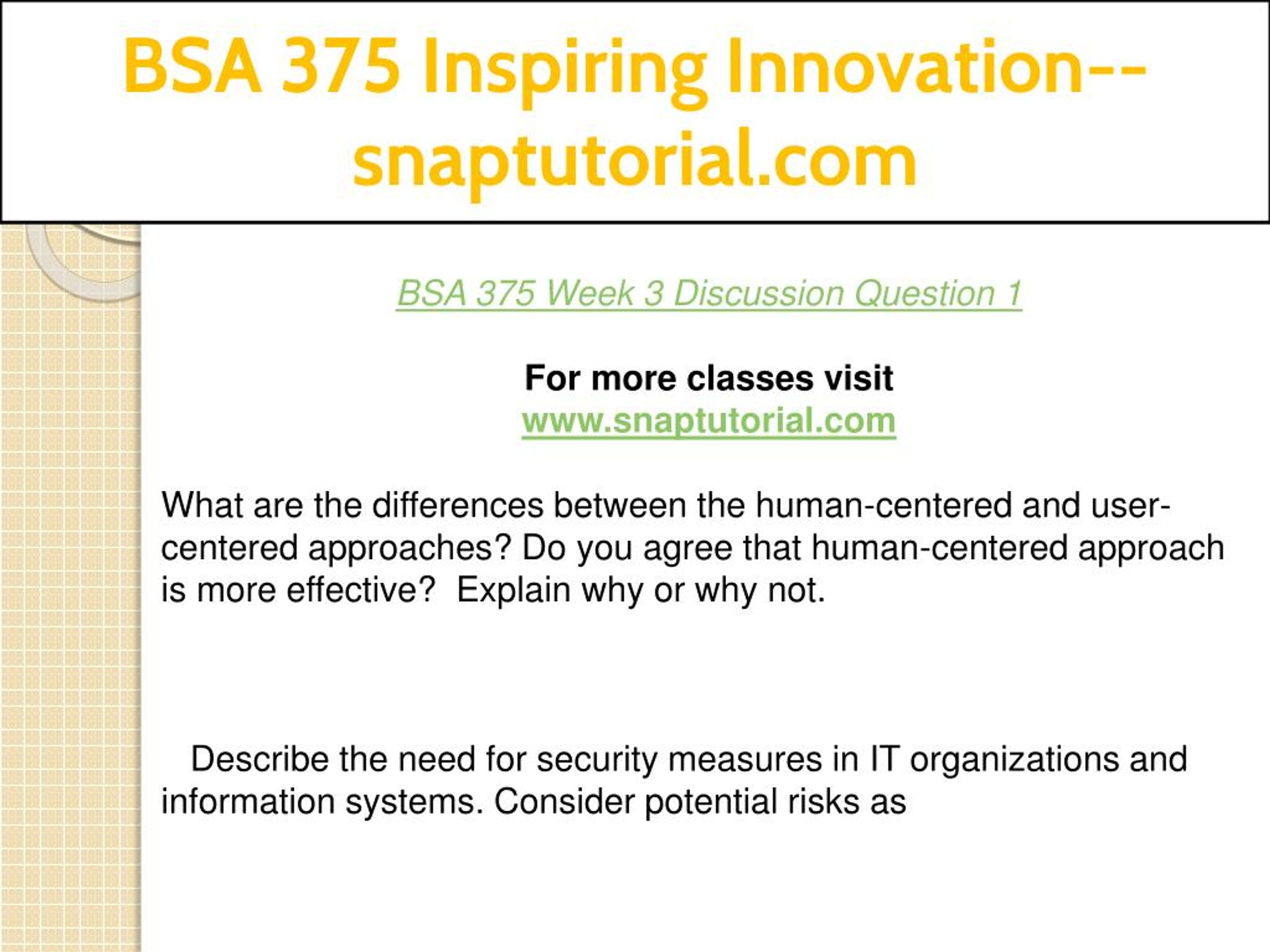 BSA 375 Inspiring Innovation--snaptutorial.com

BSA 375 Week 3 Discussion Question 1

For more classes visit
www.snaptutorial.com

What are the differences between the human-centered and user-centered approaches? Do you agree that human-centered approach is more effective? Explain why or why not.

Describe the need for security measures in IT organizations and information systems. Consider potential risks as